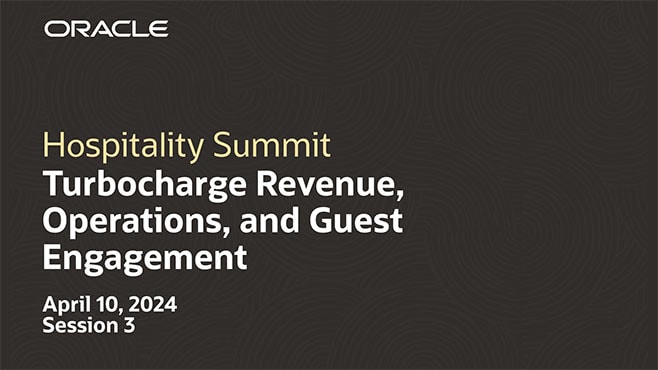 ORACLE

Hospitality Summit
Turbocharge Revenue, Operations, and Guest Engagement

April 10, 2024
Session 3